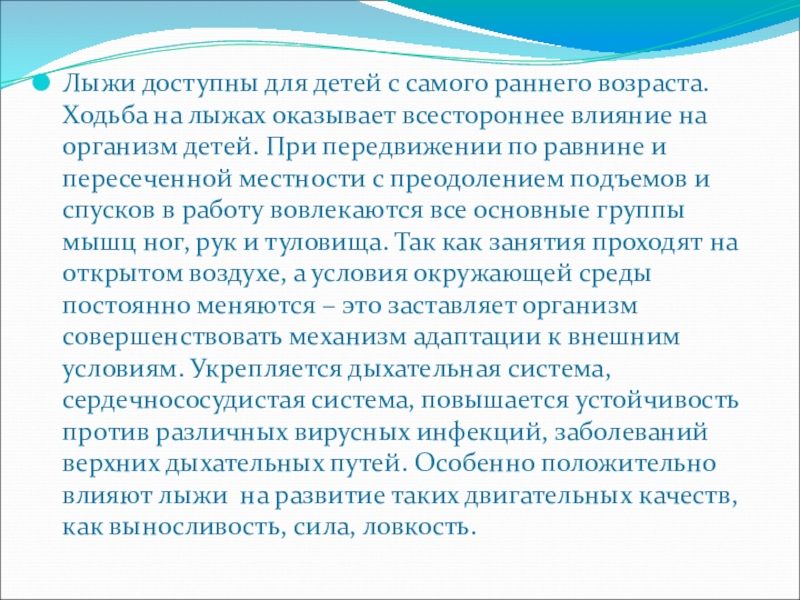 Лыжи доступны для детей с самого раннего возраста. Ходьба на лыжах оказывает всестороннее влияние на организм детей. При передвижении по равнине и пересеченной местности с преодолением подъемов и спусков в работу вовлекаются все основные группы мышц ног, рук и туловища. Так как занятия проходят на открытом воздухе, а условия окружающей среды постоянно меняются – это заставляет организм совершенствовать механизм адаптации к внешним условиям. Укрепляется дыхательная система, сердечнососудистая система, повышается устойчивость против различных вирусных инфекций, заболеваний верхних дыхательных путей. Особенно положительно влияют лыжи на развитие таких двигательных качеств, как выносливость, сила, ловкость.